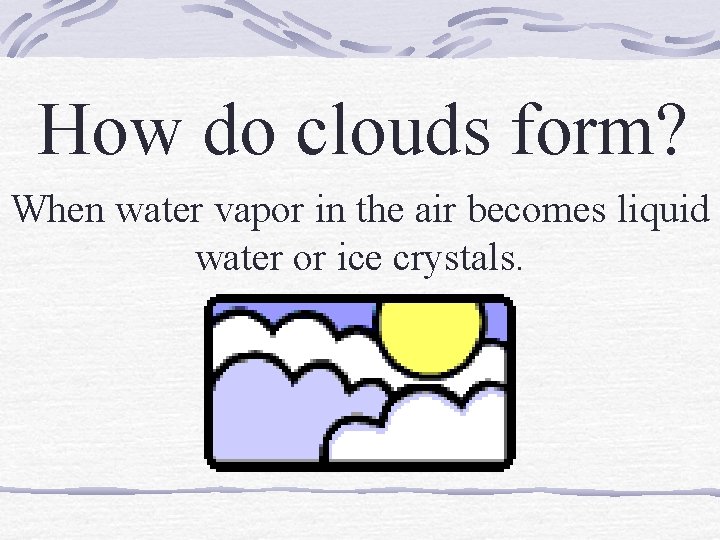 How do clouds form?

When water vapor in the air becomes liquid water or ice crystals.